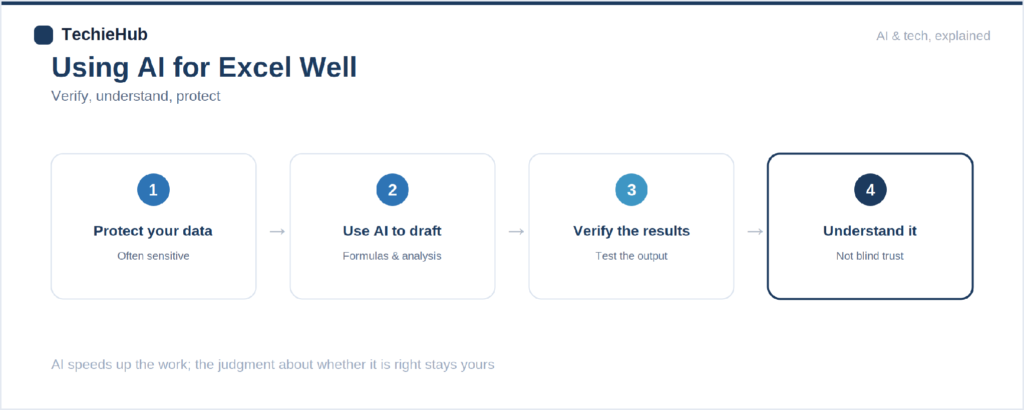 TechieHub

AI & tech, explained

Using AI for Excel Well

Verify, understand, protect

1
Protect your data
Often sensitive

→

2
Use AI to draft
Formulas & analysis

→

3
Verify the results
Test the output

→

4
Understand it
Not blind trust

AI speeds up the work; the judgment about whether it is right stays yours